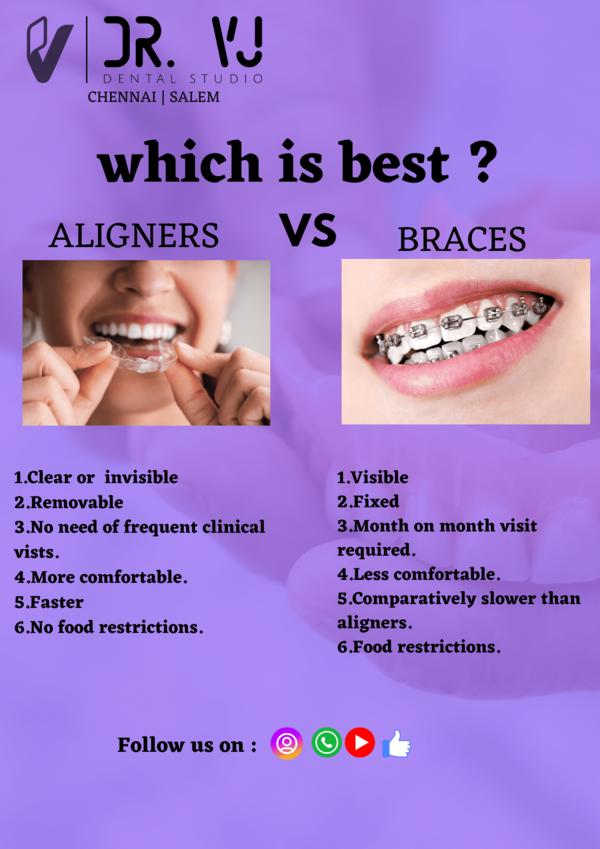 DR. VJ
DENTAL STUDIO
CHENNAI | SALEM

which is best ?

ALIGNERS

VS

BRACES

1.Clear or invisible
2.Removable
3.No need of frequent clinical vists.
4.More comfortable.
5.Faster
6.No food restrictions.

1.Visible
2.Fixed
3.Month on month visit required.
4.Less comfortable.
5.Comparatively slower than aligners.
6.Food restrictions.

Follow us on :